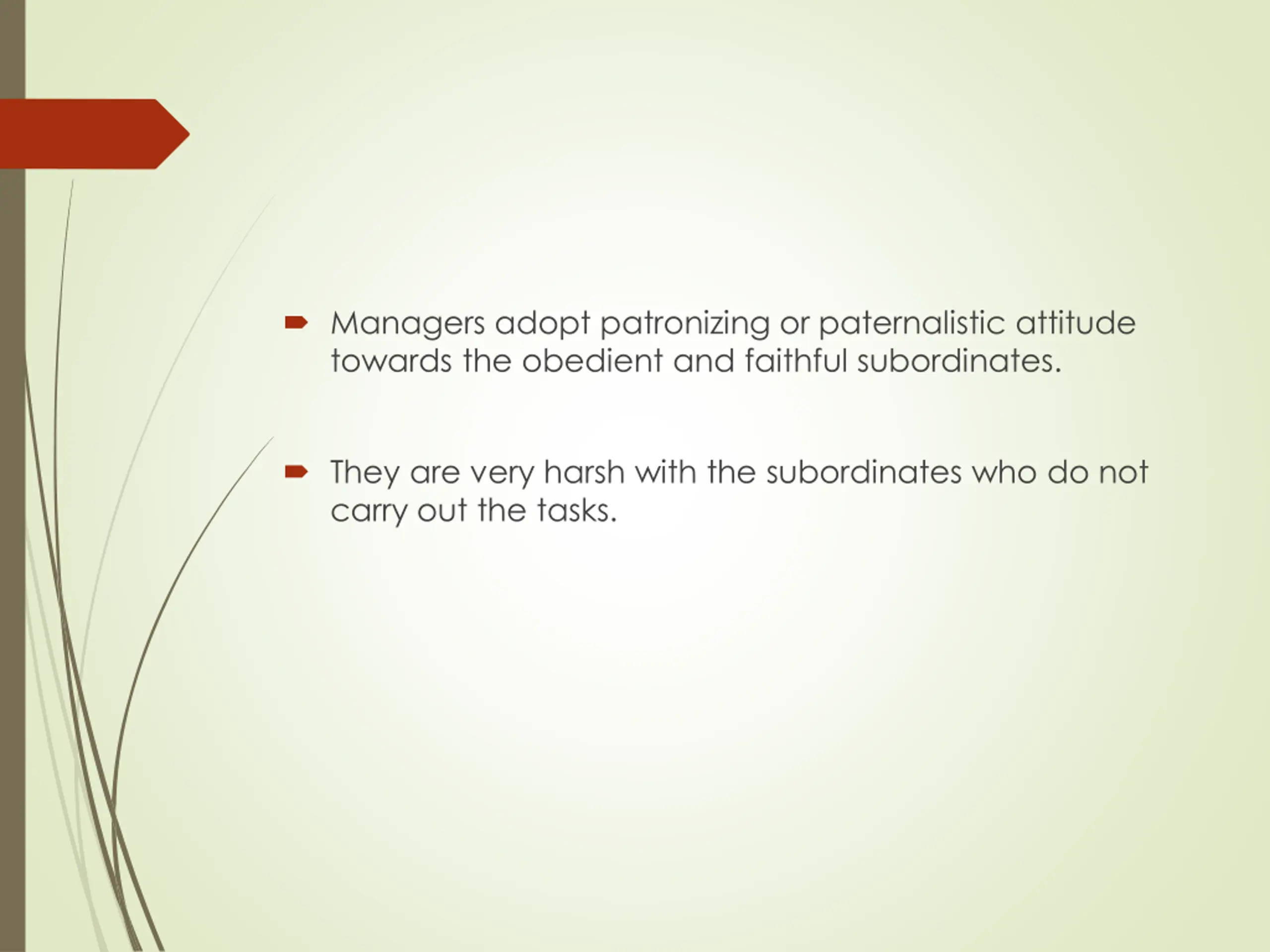 Managers adopt patronizing or paternalistic attitude towards the obedient and faithful subordinates.

They are very harsh with the subordinates who do not carry out the tasks.